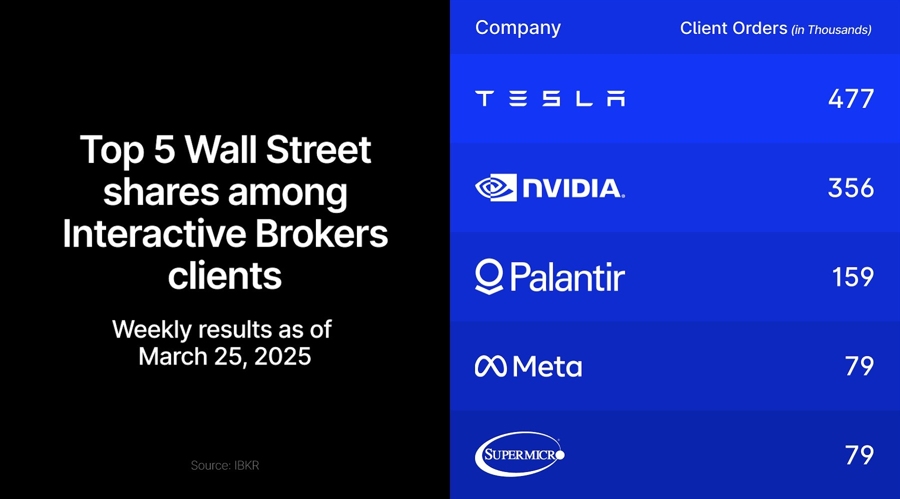 Top 5 Wall Street shares among Interactive Brokers clients

Weekly results as of March 25, 2025

Source: IBKR

| Company | Client Orders (in Thousands) |
|---|---|
| TESLA | 477 |
| NVIDIA. | 356 |
| Palantir | 159 |
| Meta | 79 |
| SUPERMICRO | 79 |